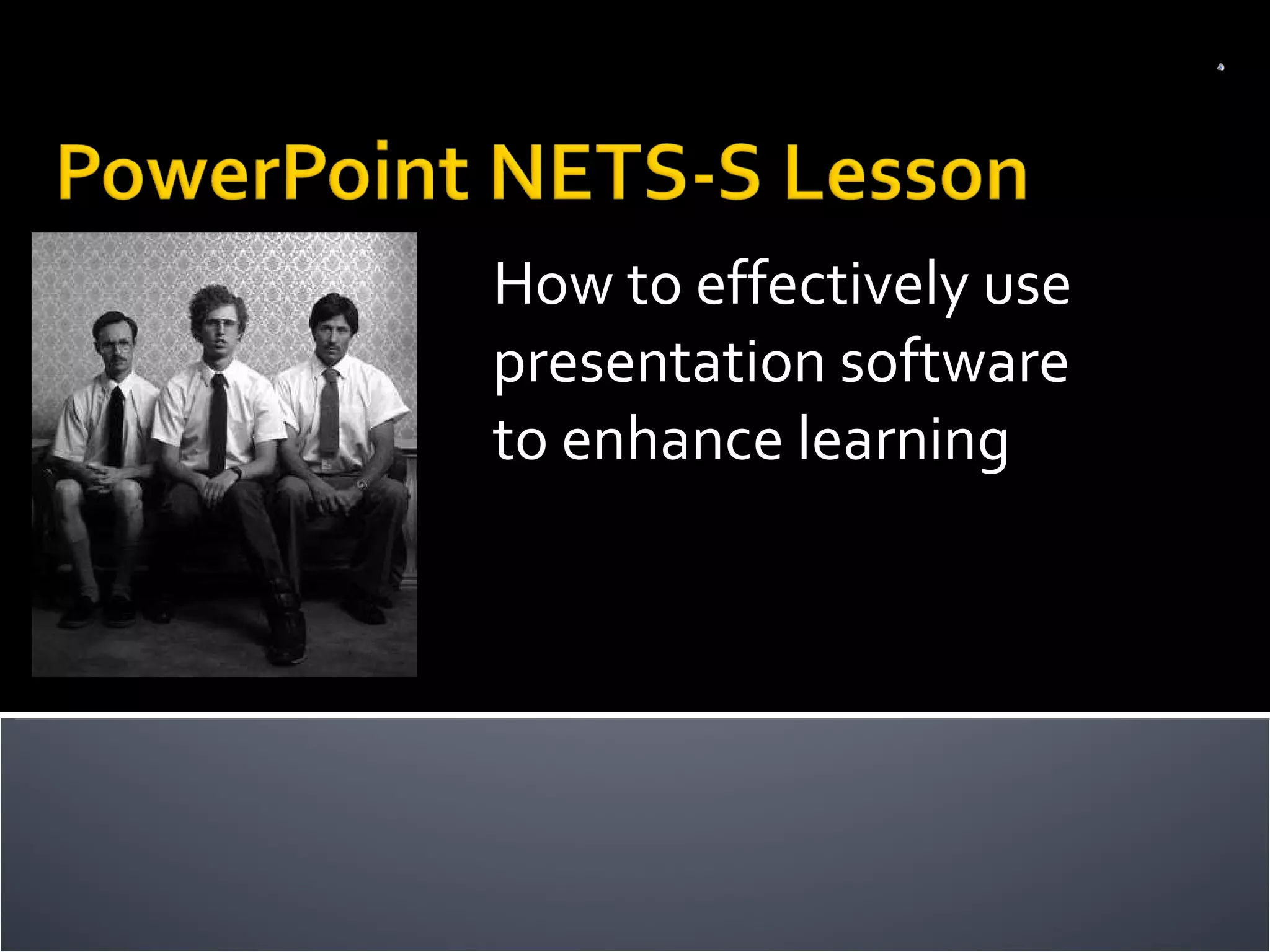 PowerPoint NETS-S Lesson

How to effectively use presentation software to enhance learning